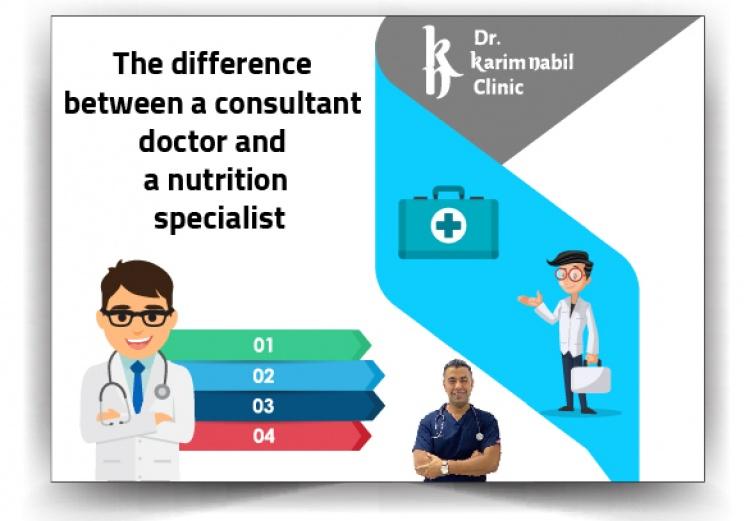 The difference between a consultant doctor and a nutrition specialist

Dr.
karim nabil
Clinic

01
02
03
04